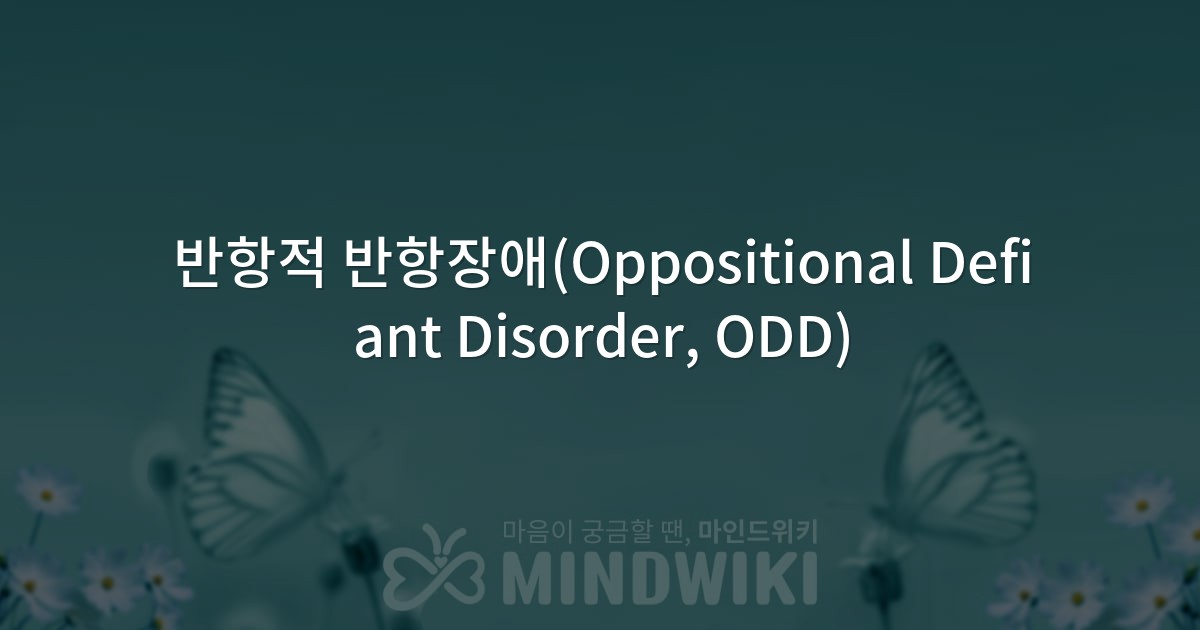 반항적 반항장애(Oppositional Defiant Disorder, ODD)

마음이 궁금할 땐, 마인드위키
MINDWIKI